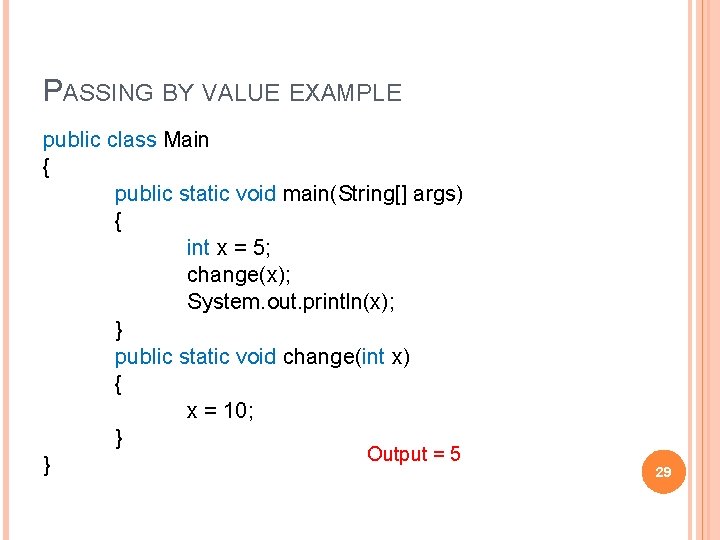 PASSING BY VALUE EXAMPLE

public class Main
{
public static void main(String[] args)
{
int x = 5;
change(x);
System.out.println(x);
}
public static void change(int x)
{
x = 10;
}
}

Output = 5

29